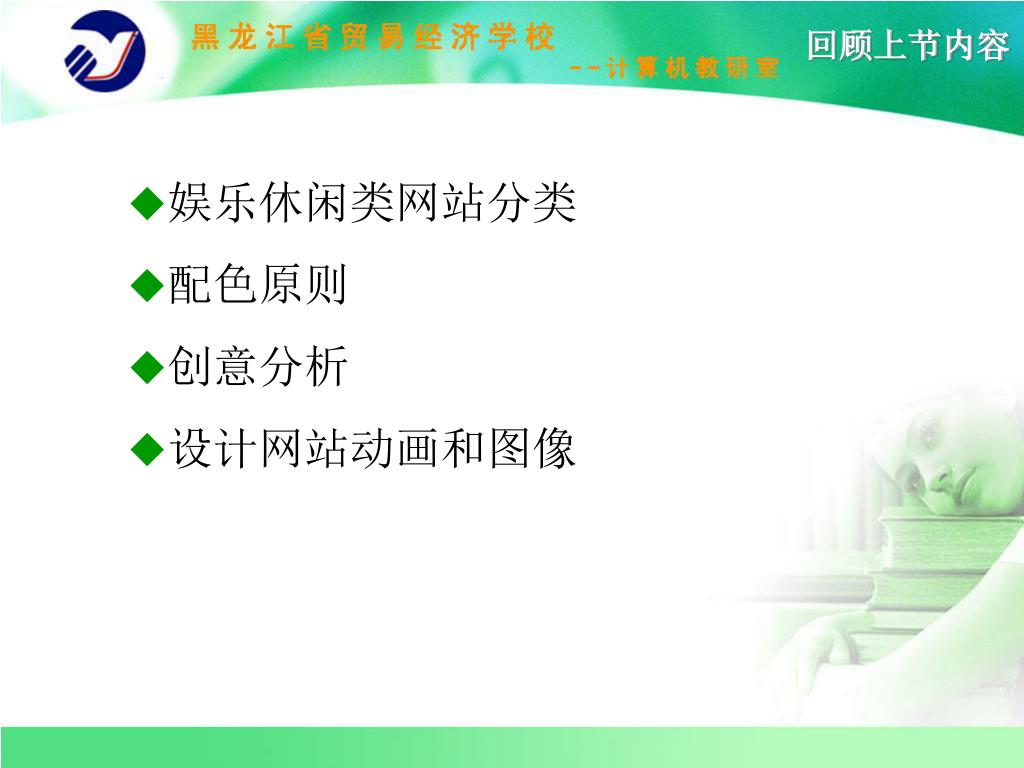 黑龙江省贸易经济学校
--计算机教研室

回顾上节内容

◆娱乐休闲类网站分类

◆配色原则

◆创意分析

◆设计网站动画和图像